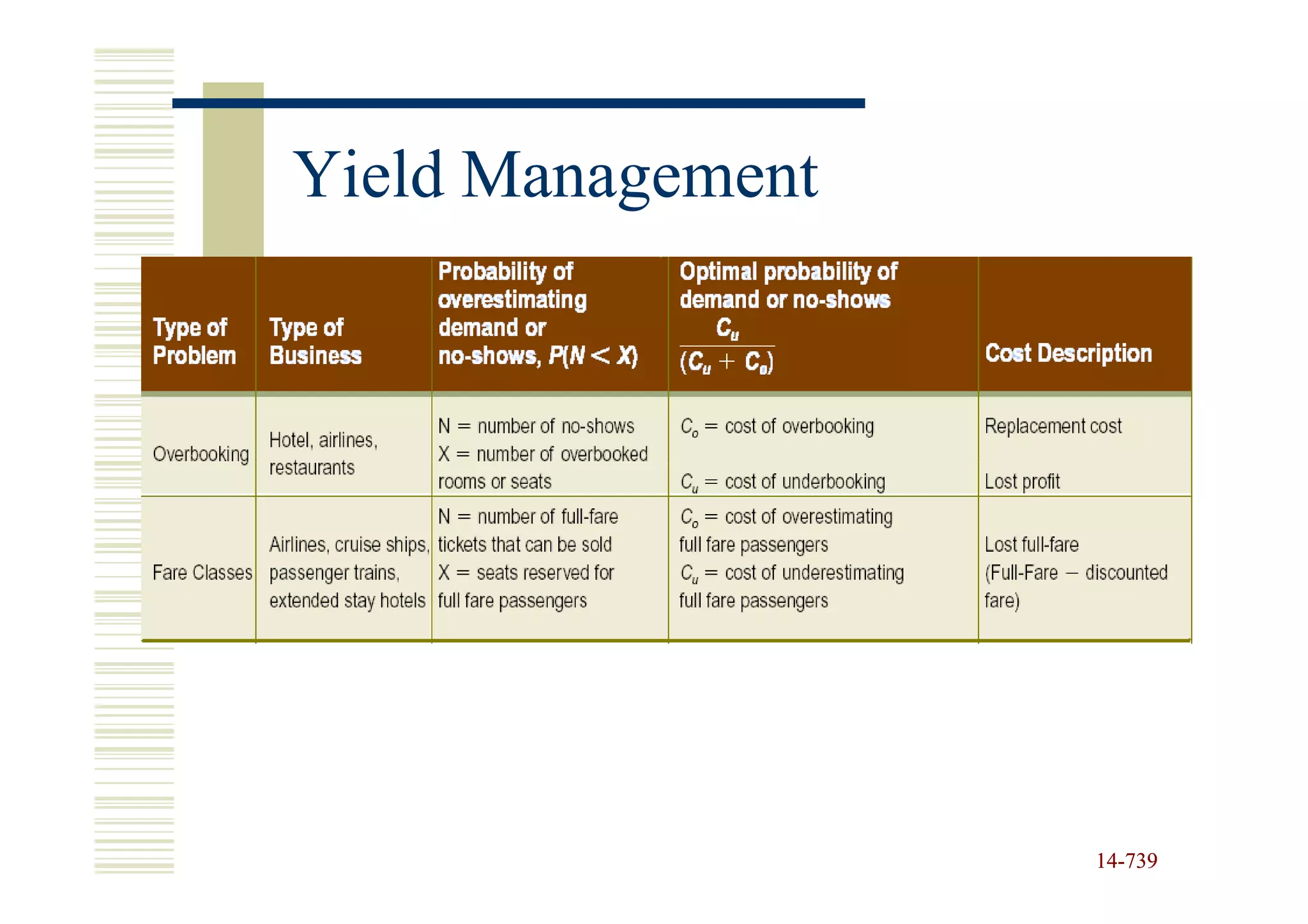 Yield Management

| Type of Problem | Type of Business | Probability of overestimating demand or no-shows, $P(N < X)$ | Optimal probability of demand or no-shows $\frac{C_u}{(C_u + C_o)}$ | Cost Description |
|---|---|---|---|---|
| Overbooking | Hotel, airlines, restaurants | N = number of no-shows X = number of overbooked rooms or seats | $C_o$ = cost of overbooking $C_u$ = cost of underbooking | Replacement cost Lost profit |
| Fare Classes | Airlines, cruise ships, passenger trains, extended stay hotels | N = number of full-fare tickets that can be sold X = seats reserved for full fare passengers | $C_o$ = cost of overestimating full fare passengers $C_u$ = cost of underestimating full fare passengers | Lost full-fare (Full-Fare − discounted fare) |

14-739